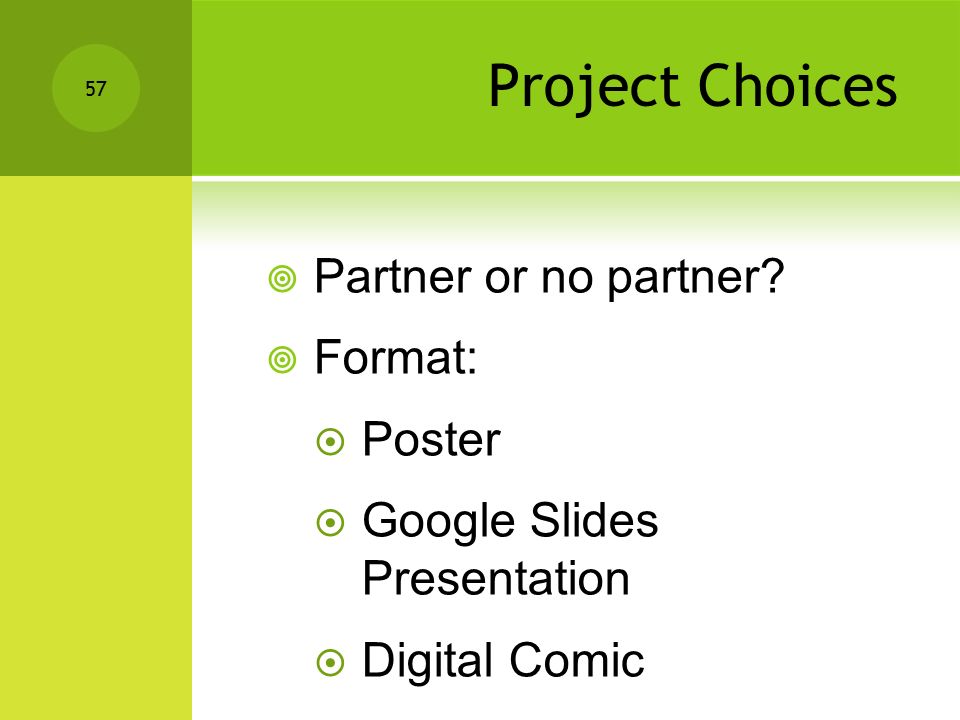 57

Project Choices

Partner or no partner?

Format:

Poster

Google Slides Presentation

Digital Comic